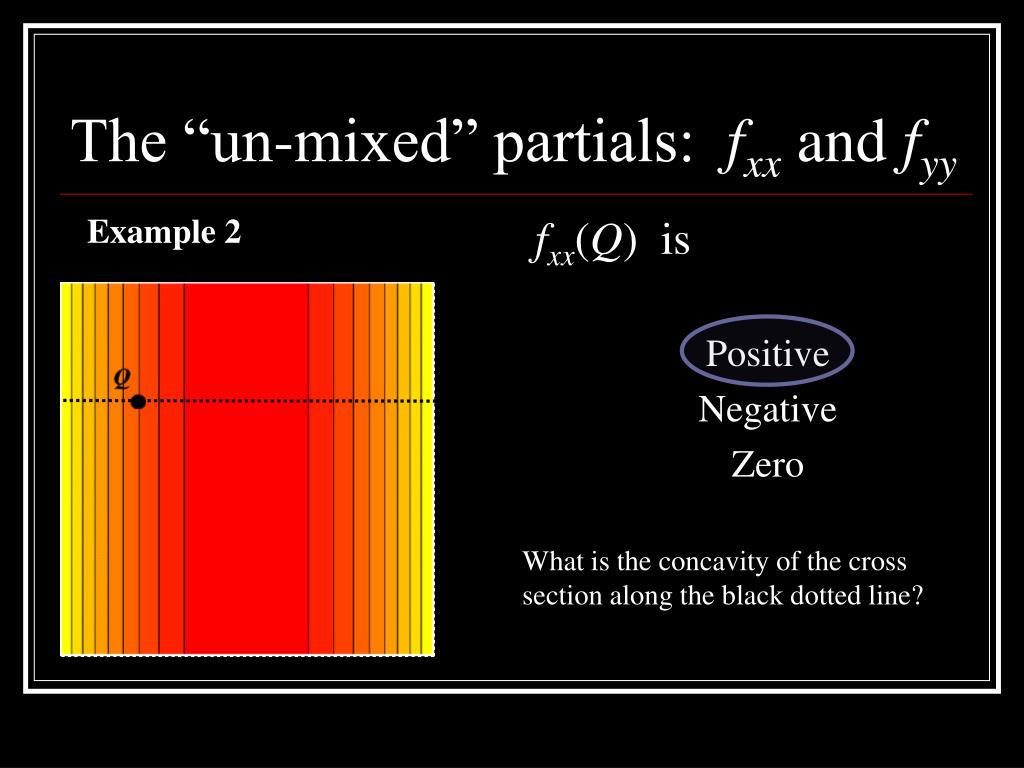 The “un-mixed” partials: $f_{xx}$ and $f_{yy}$

Example 2

Q

$f_{xx}(Q)$ is

Positive

Negative

Zero

What is the concavity of the cross section along the black dotted line?